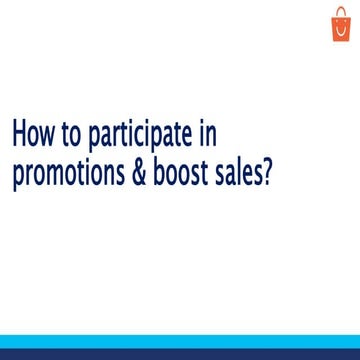 How to participate in promotions & boost sales?